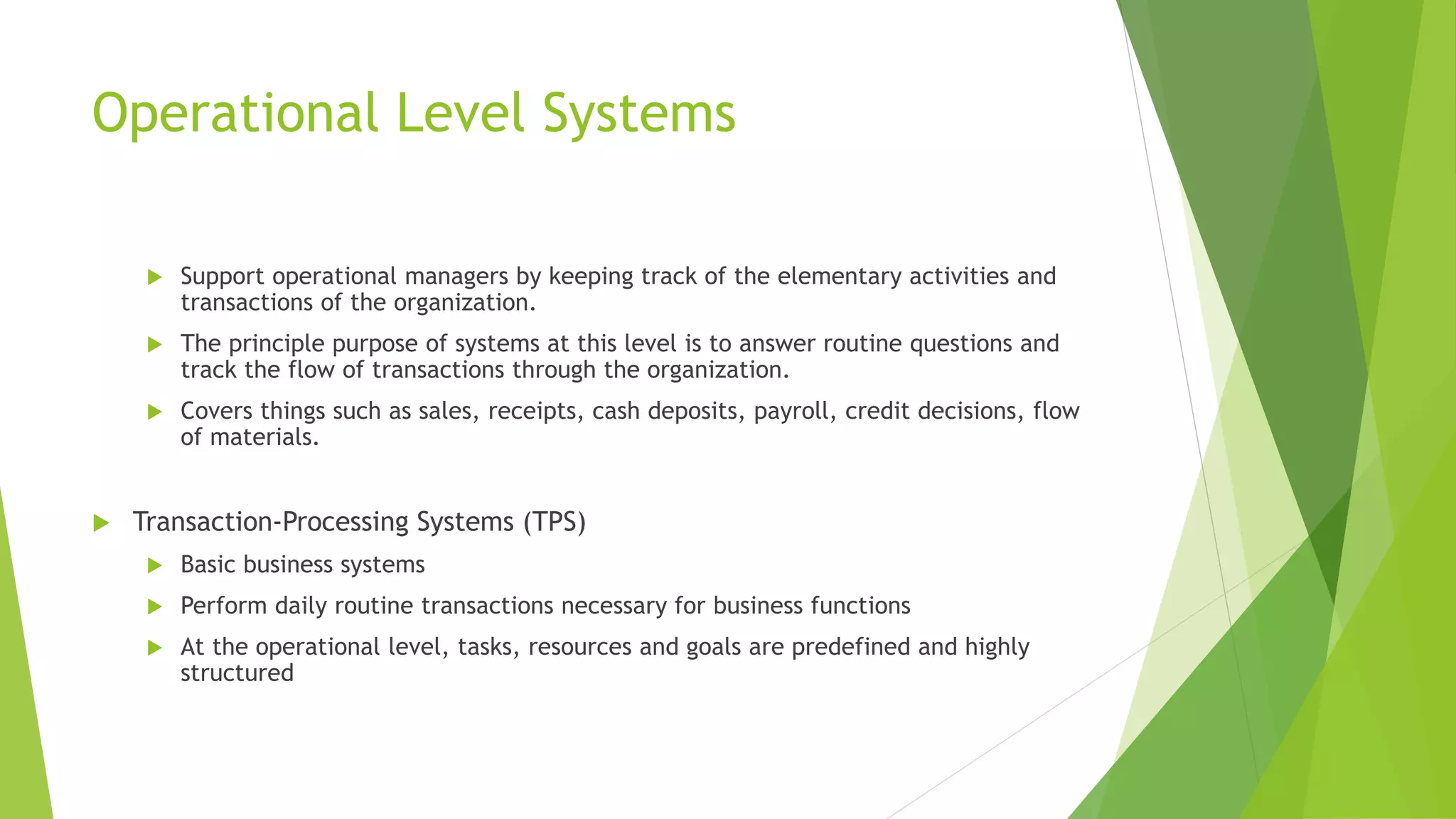 Operational Level Systems

Support operational managers by keeping track of the elementary activities and transactions of the organization.

The principle purpose of systems at this level is to answer routine questions and track the flow of transactions through the organization.

Covers things such as sales, receipts, cash deposits, payroll, credit decisions, flow of materials.

Transaction-Processing Systems (TPS)

Basic business systems

Perform daily routine transactions necessary for business functions

At the operational level, tasks, resources and goals are predefined and highly structured